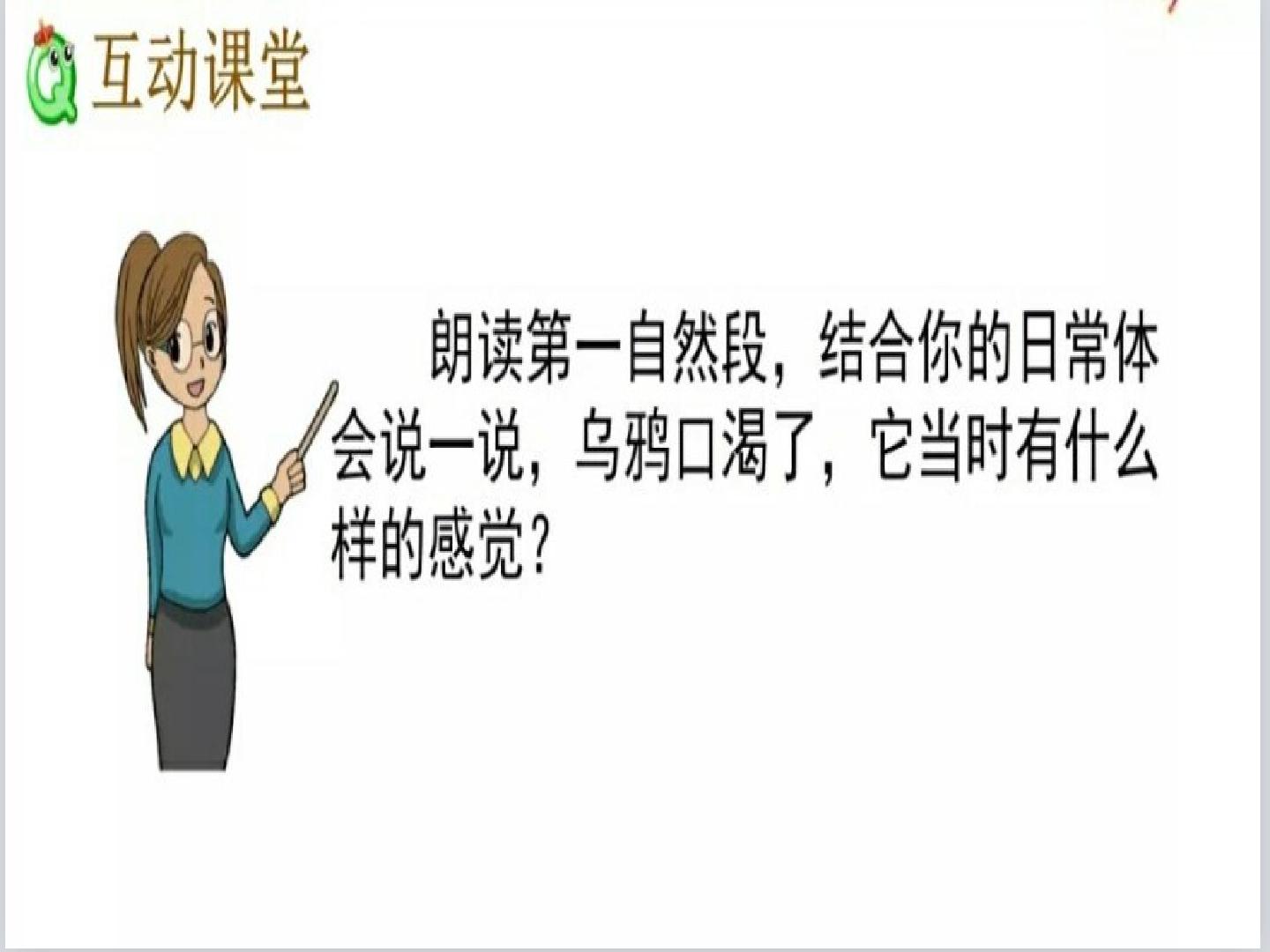 互动课堂

朗读第一自然段，结合你的日常体会说一说，乌鸦口渴了，它当时有什么样的感觉？